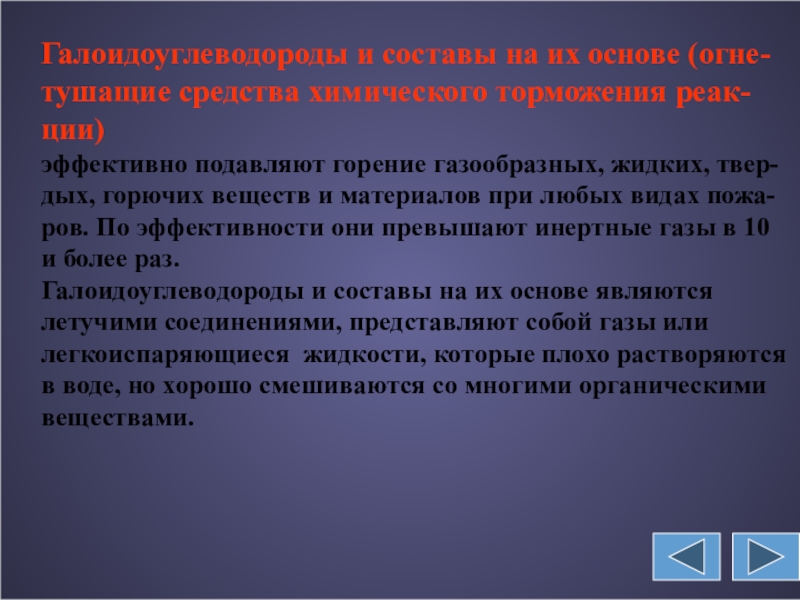 Галоидоуглеводороды и составы на их основе (огнетушащие средства химического торможения реакции)
эффективно подавляют горение газообразных, жидких, твердых, горючих веществ и материалов при любых видах пожаров. По эффективности они превышают инертные газы в 10 и более раз.
Галоидоуглеводороды и составы на их основе являются летучими соединениями, представляют собой газы или легкоиспаряющиеся жидкости, которые плохо растворяются в воде, но хорошо смешиваются со многими органическими веществами.